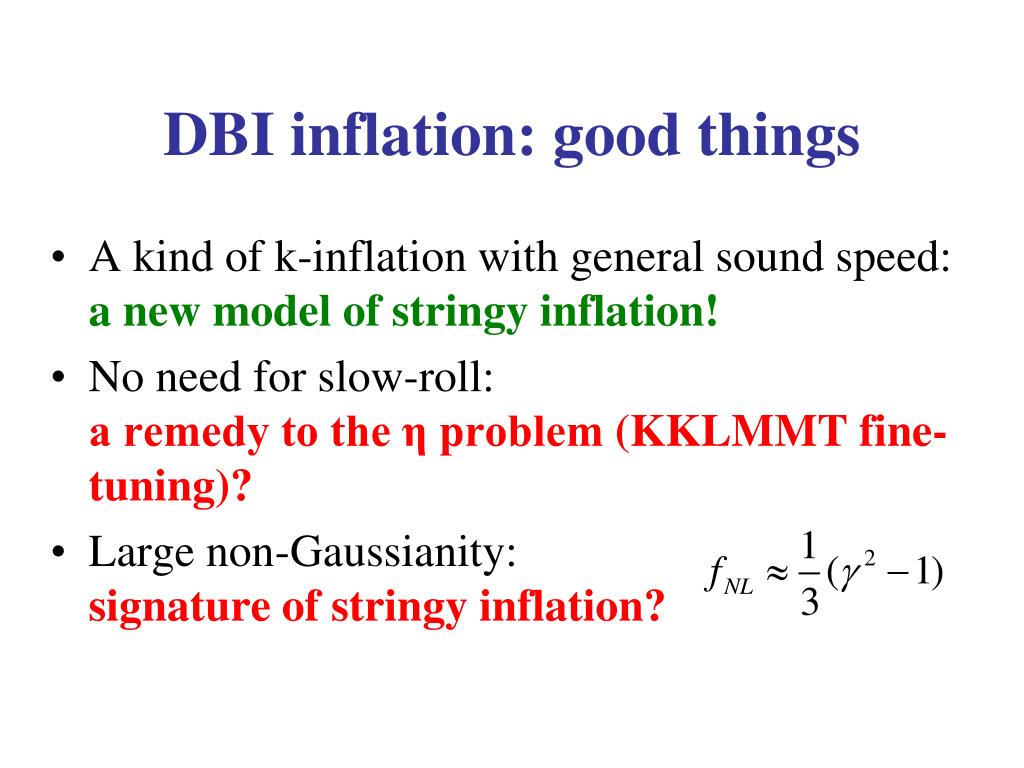 DBI inflation: good things

• A kind of k-inflation with general sound speed: a new model of stringy inflation!

• No need for slow-roll: a remedy to the η problem (KKLMMT fine-tuning)?

• Large non-Gaussianity: signature of stringy inflation?

$f_{NL} \approx \frac{1}{3}(\gamma^2 - 1)$